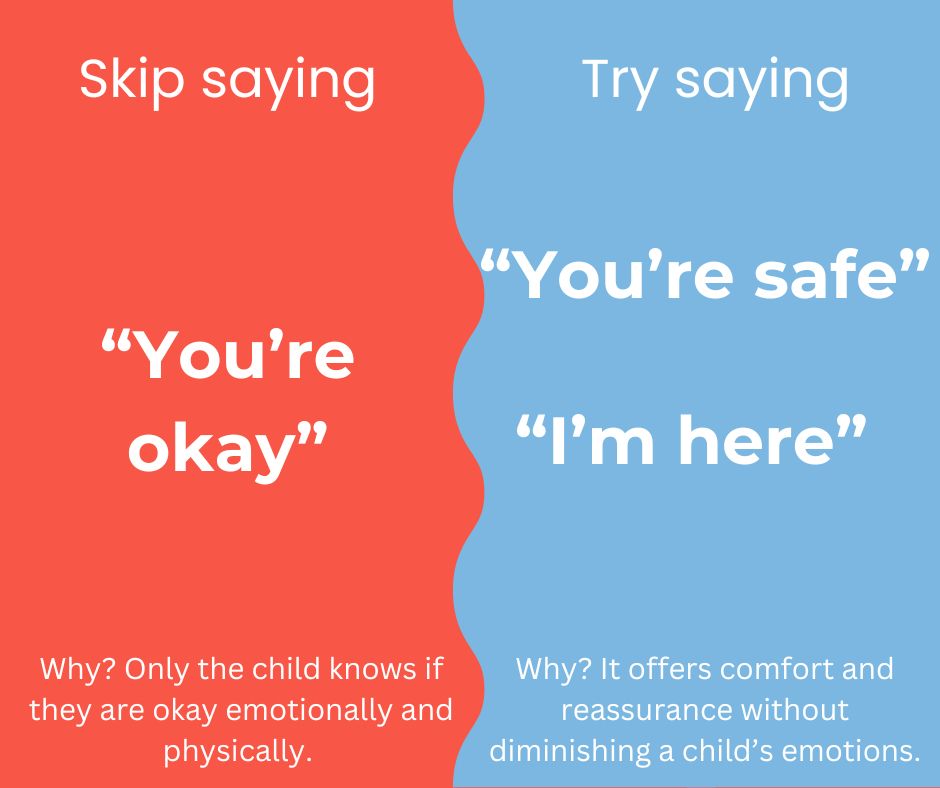 Skip saying

“You’re okay”

Why? Only the child knows if they are okay emotionally and physically.

Try saying

“You’re safe”

“I’m here”

Why? It offers comfort and reassurance without diminishing a child’s emotions.